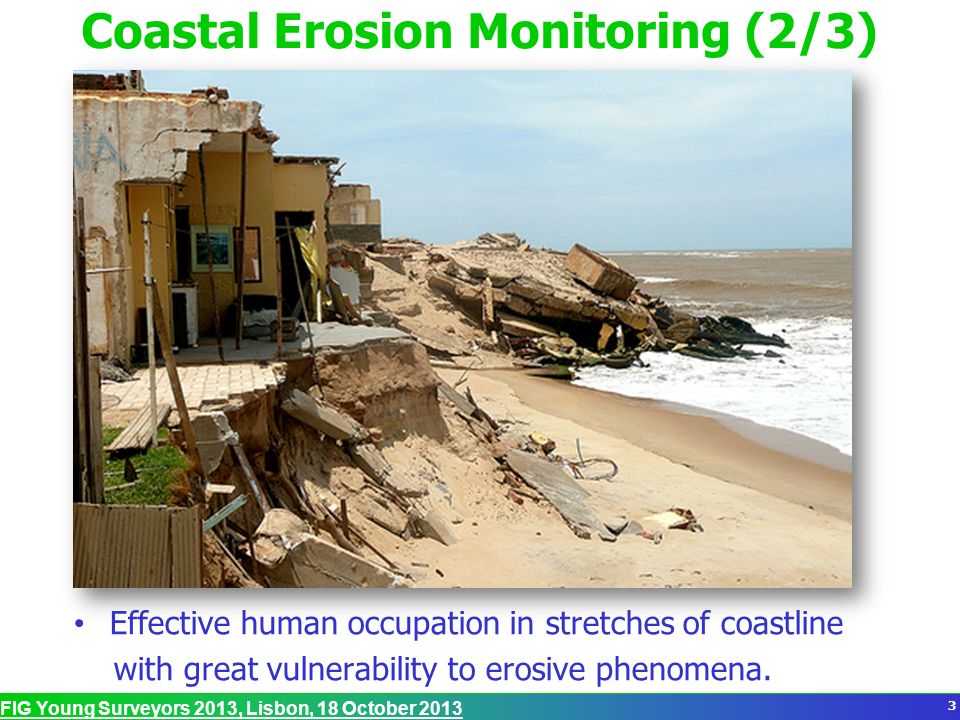 Coastal Erosion Monitoring (2/3)

• Effective human occupation in stretches of coastline with great vulnerability to erosive phenomena.

FIG Young Surveyors 2013, Lisbon, 18 October 2013

3